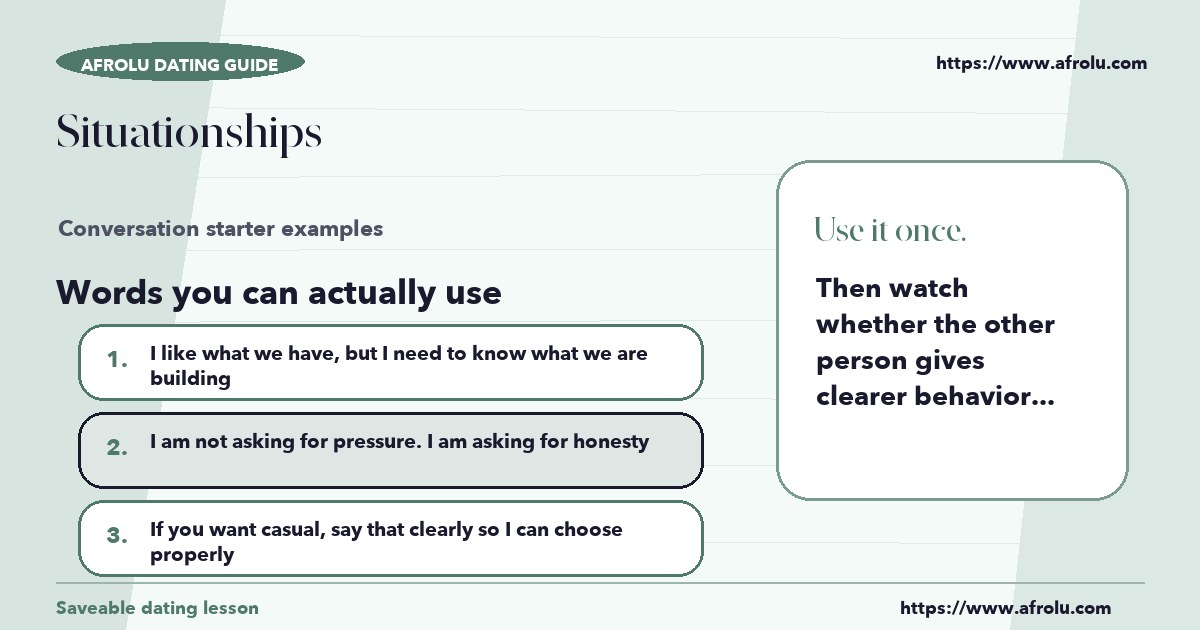 AFROLU DATING GUIDE

https://www.afrolu.com

Situationships

Conversation starter examples

Words you can actually use

1. I like what we have, but I need to know what we are building

2. I am not asking for pressure. I am asking for honesty

3. If you want casual, say that clearly so I can choose properly

Use it once.

Then watch whether the other person gives clearer behavior...

Saveable dating lesson

https://www.afrolu.com